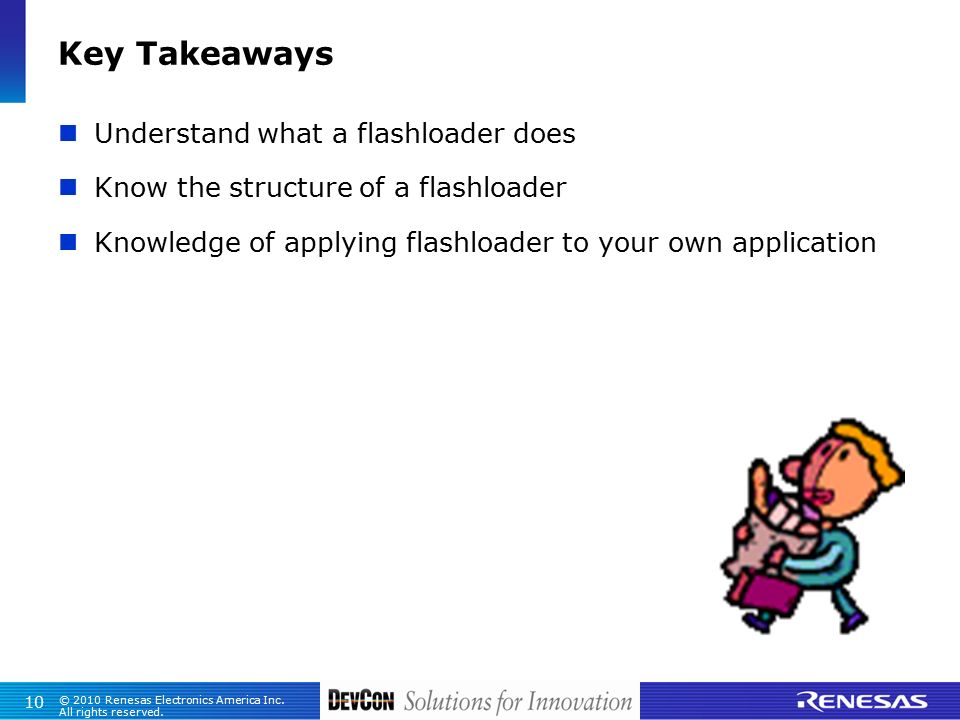 Key Takeaways

Understand what a flashloader does

Know the structure of a flashloader

Knowledge of applying flashloader to your own application

10 © 2010 Renesas Electronics America Inc. All rights reserved.

DEVCON Solutions for Innovation

RENESAS